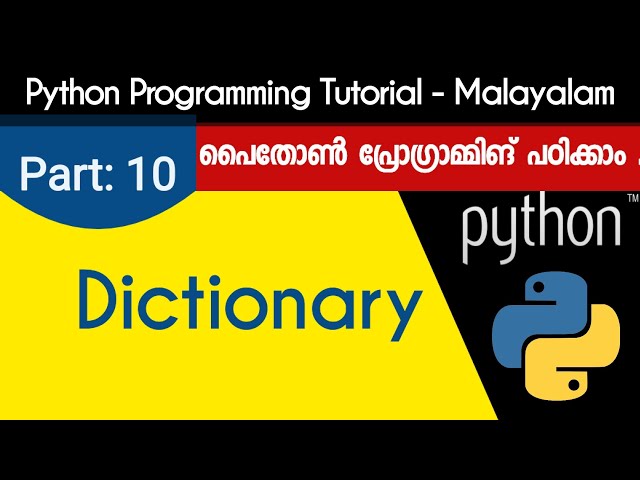 Python Programming Tutorial - Malayalam

Part: 10

പൈതോൺ പ്രോഗ്രാമ്മിങ് പഠിക്കാം .

python™

Dictionary